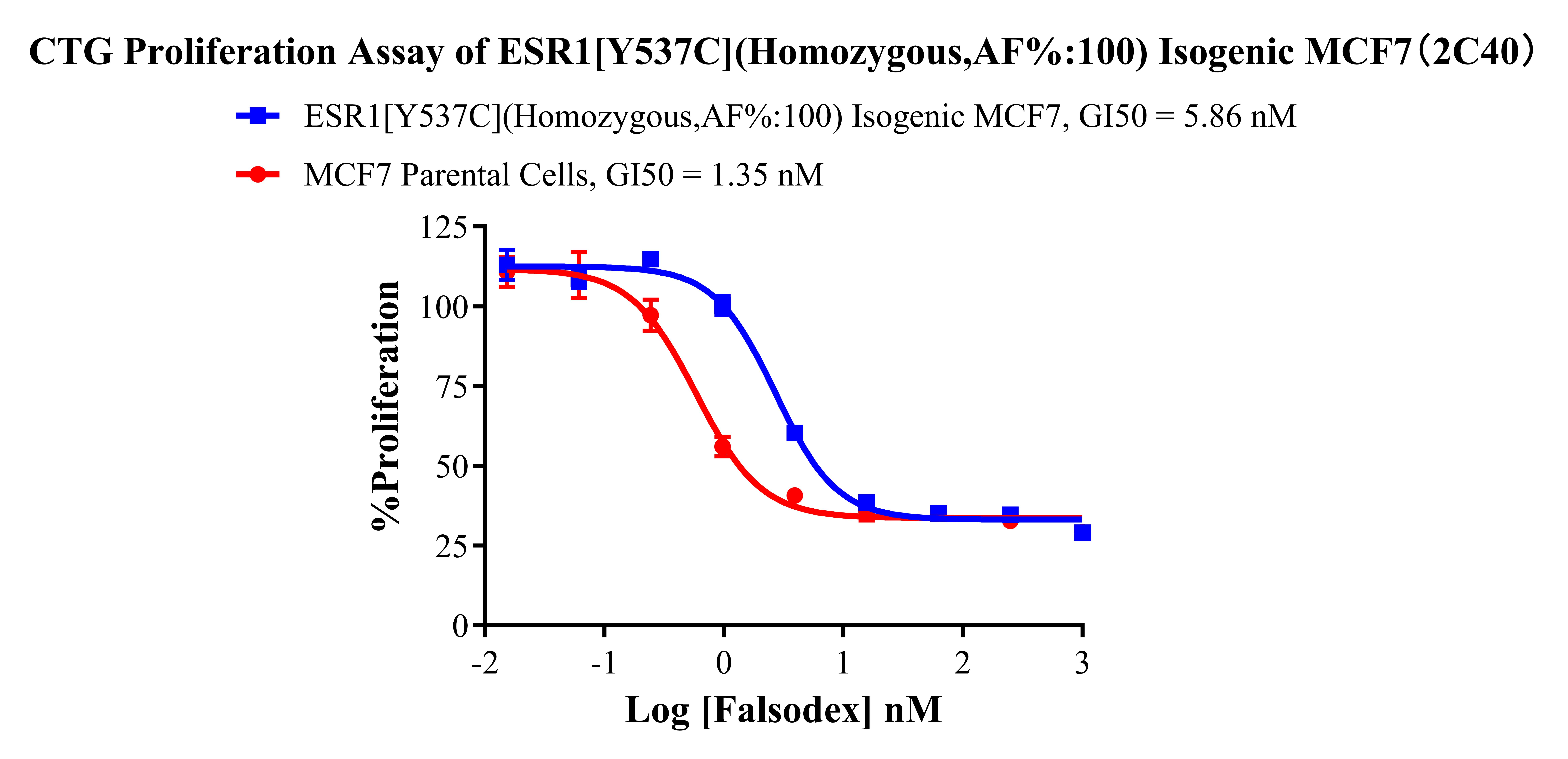 CTG Proliferation Assay of ESR1[Y537C](Homozygous,AF%:100) Isogenic MCF7（2C40）

ESR1[Y537C](Homozygous,AF%:100) Isogenic MCF7, GI50 = 5.86 nM

MCF7 Parental Cells, GI50 = 1.35 nM

%Proliferation

125
100
75
50
25
0

-2
-1
0
1
2
3

Log [Falsodex] nM